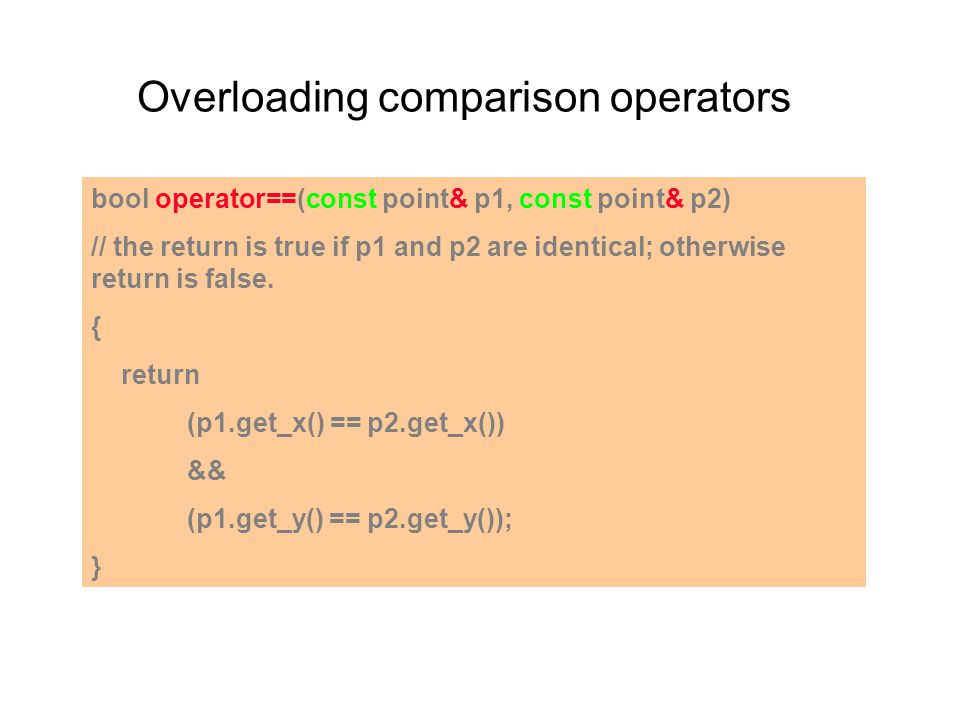 Overloading comparison operators

bool operator==(const point& p1, const point& p2)

// the return is true if p1 and p2 are identical; otherwise return is false.

{

return

(p1.get_x() == p2.get_x())

&&

(p1.get_y() == p2.get_y());

}